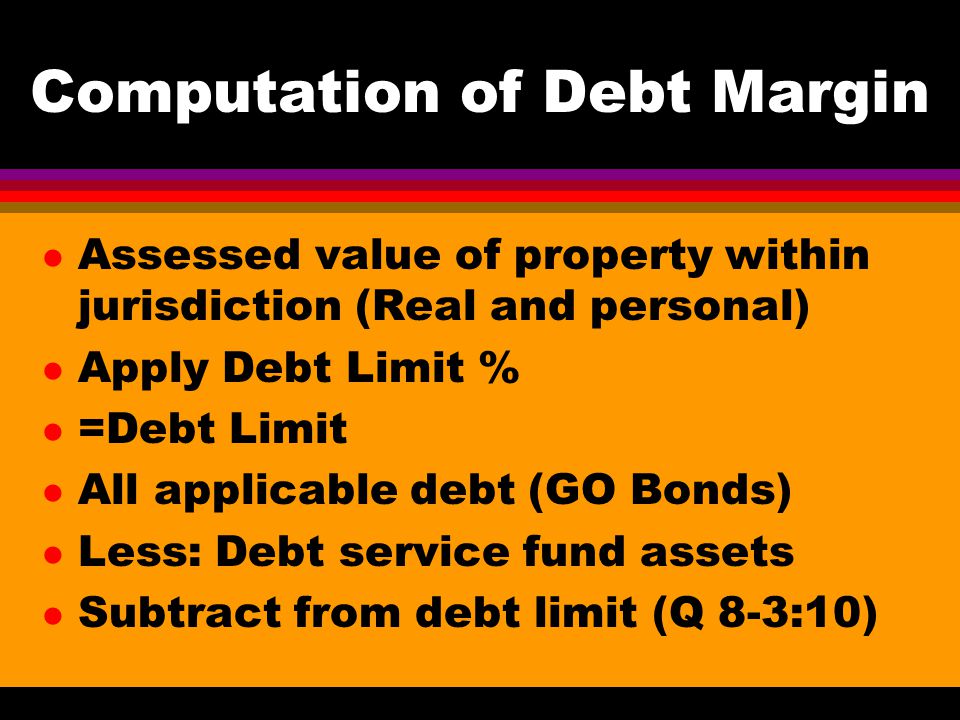 Computation of Debt Margin

- Assessed value of property within jurisdiction (Real and personal)
- Apply Debt Limit %
- =Debt Limit
- All applicable debt (GO Bonds)
- Less: Debt service fund assets
- Subtract from debt limit (Q 8-3:10)